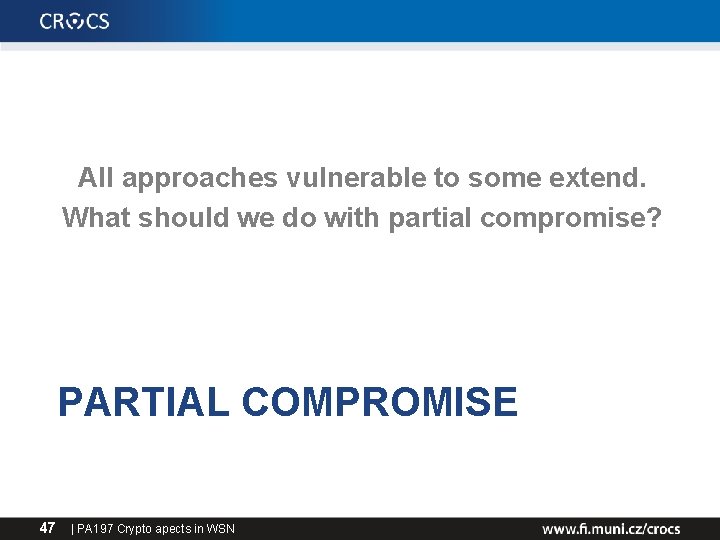 CROCS

All approaches vulnerable to some extend.
What should we do with partial compromise?

PARTIAL COMPROMISE

47 | PA197 Crypto apects in WSN

www.fi.muni.cz/crocs